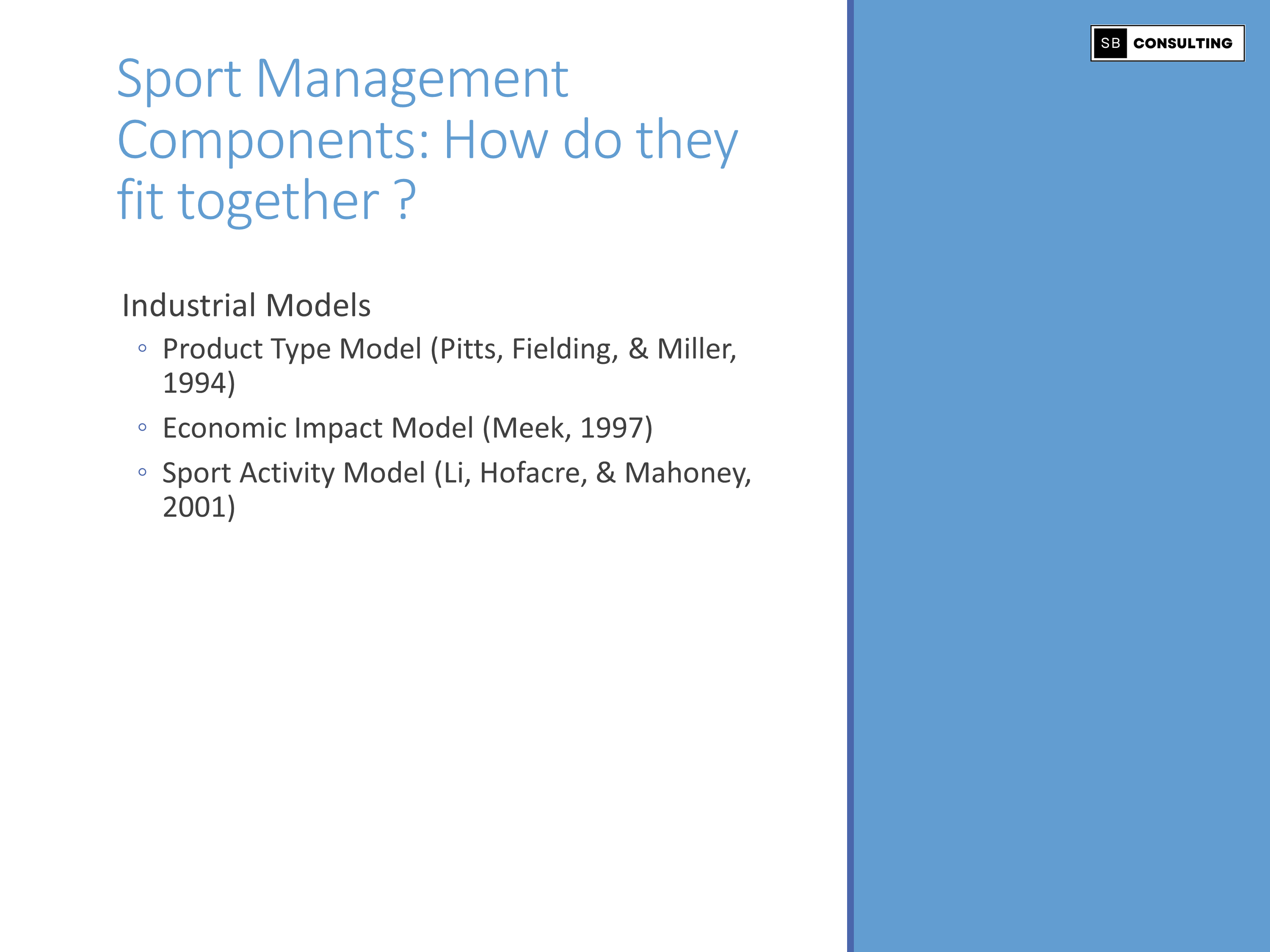 SB CONSULTING

Sport Management Components: How do they fit together ?

Industrial Models

◦ Product Type Model (Pitts, Fielding, & Miller, 1994)

◦ Economic Impact Model (Meek, 1997)

◦ Sport Activity Model (Li, Hofacre, & Mahoney, 2001)